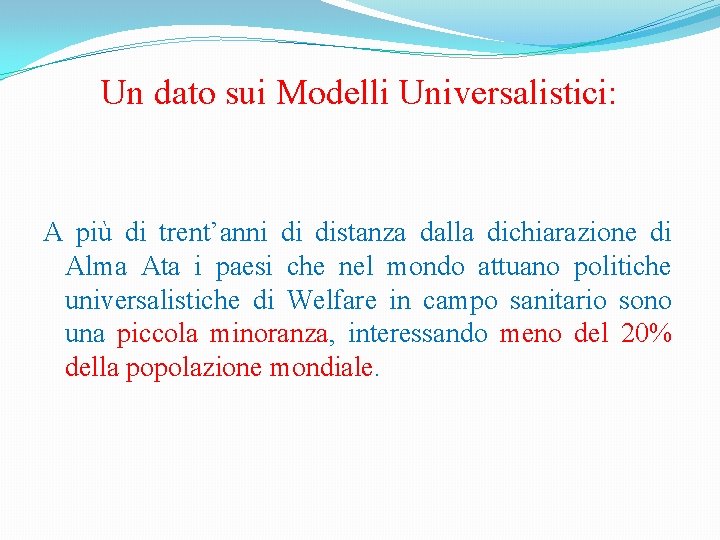 Un dato sui Modelli Universalistici:

A più di trent’anni di distanza dalla dichiarazione di Alma Ata i paesi che nel mondo attuano politiche universalistiche di Welfare in campo sanitario sono una piccola minoranza, interessando meno del 20% della popolazione mondiale.